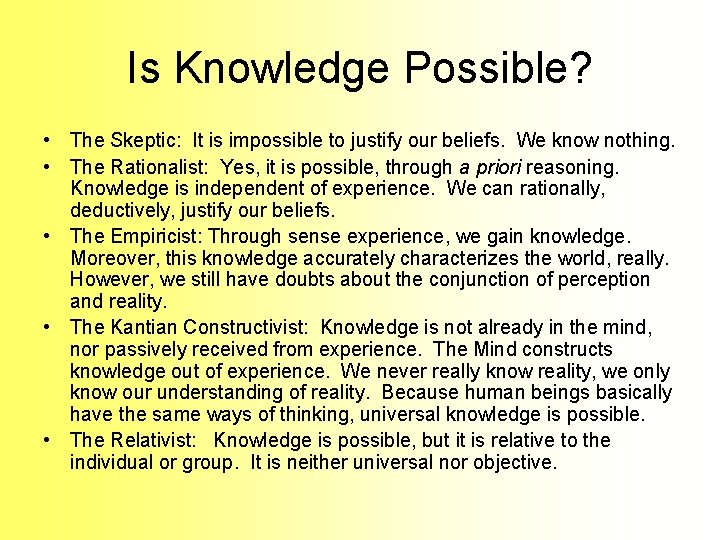 Is Knowledge Possible?

• The Skeptic: It is impossible to justify our beliefs. We know nothing.
• The Rationalist: Yes, it is possible, through a priori reasoning. Knowledge is independent of experience. We can rationally, deductively, justify our beliefs.
• The Empiricist: Through sense experience, we gain knowledge. Moreover, this knowledge accurately characterizes the world, really. However, we still have doubts about the conjunction of perception and reality.
• The Kantian Constructivist: Knowledge is not already in the mind, nor passively received from experience. The Mind constructs knowledge out of experience. We never really know reality, we only know our understanding of reality. Because human beings basically have the same ways of thinking, universal knowledge is possible.
• The Relativist: Knowledge is possible, but it is relative to the individual or group. It is neither universal nor objective.